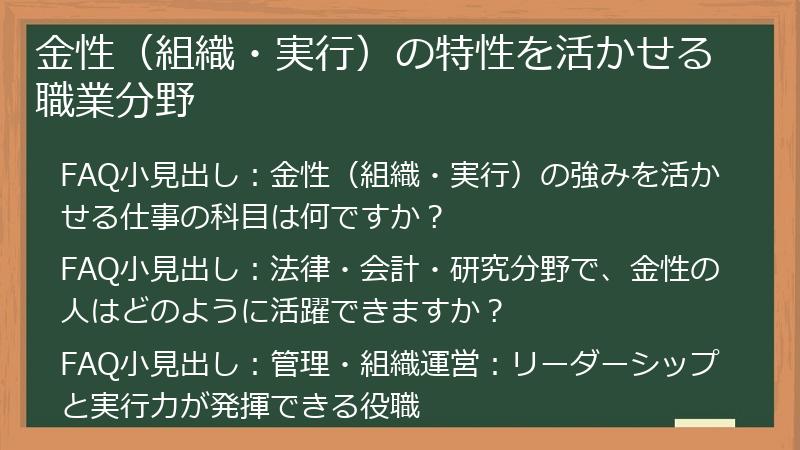 金性（組織・実行）の特性を活かせる職業分野

FAQ小見出し：金性（組織・実行）の強みを活かせる仕事の科目は何ですか？

FAQ小見出し：法律・会計・研究分野で、金性の人はどのように活躍できますか？

FAQ小見出し：管理・組織運営：リーダーシップと実行力が発揮できる役職